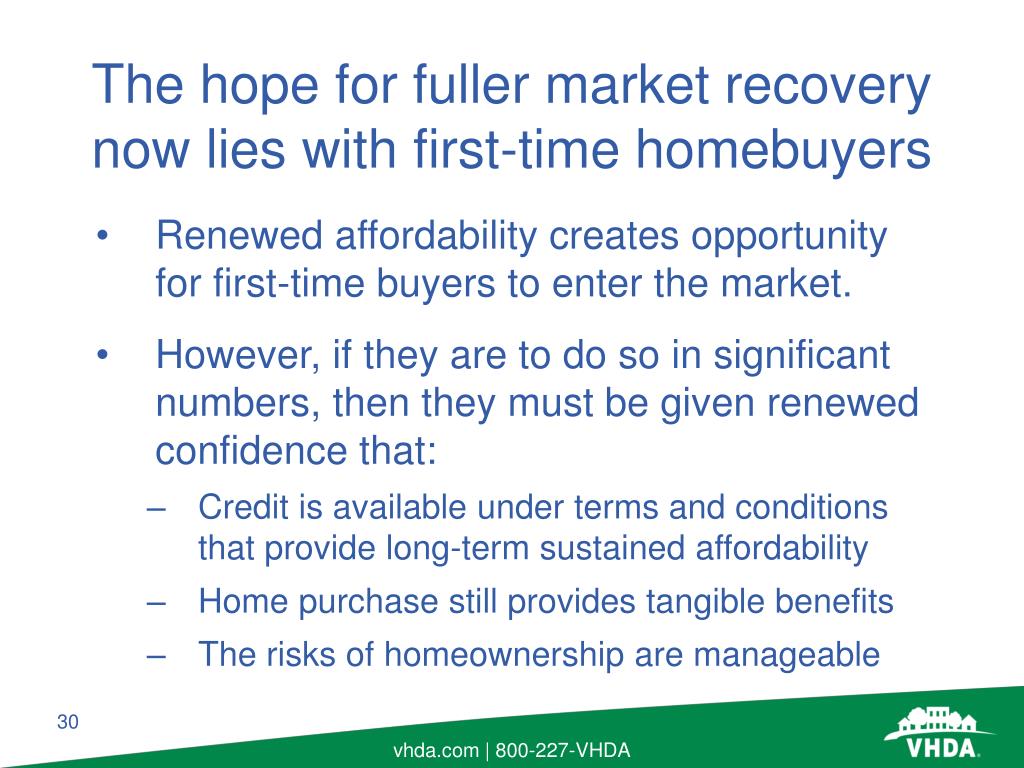 The hope for fuller market recovery now lies with first-time homebuyers

• Renewed affordability creates opportunity for first-time buyers to enter the market.

• However, if they are to do so in significant numbers, then they must be given renewed confidence that:

– Credit is available under terms and conditions that provide long-term sustained affordability

– Home purchase still provides tangible benefits

– The risks of homeownership are manageable

30

vhda.com | 800-227-VHDA

VHDA.